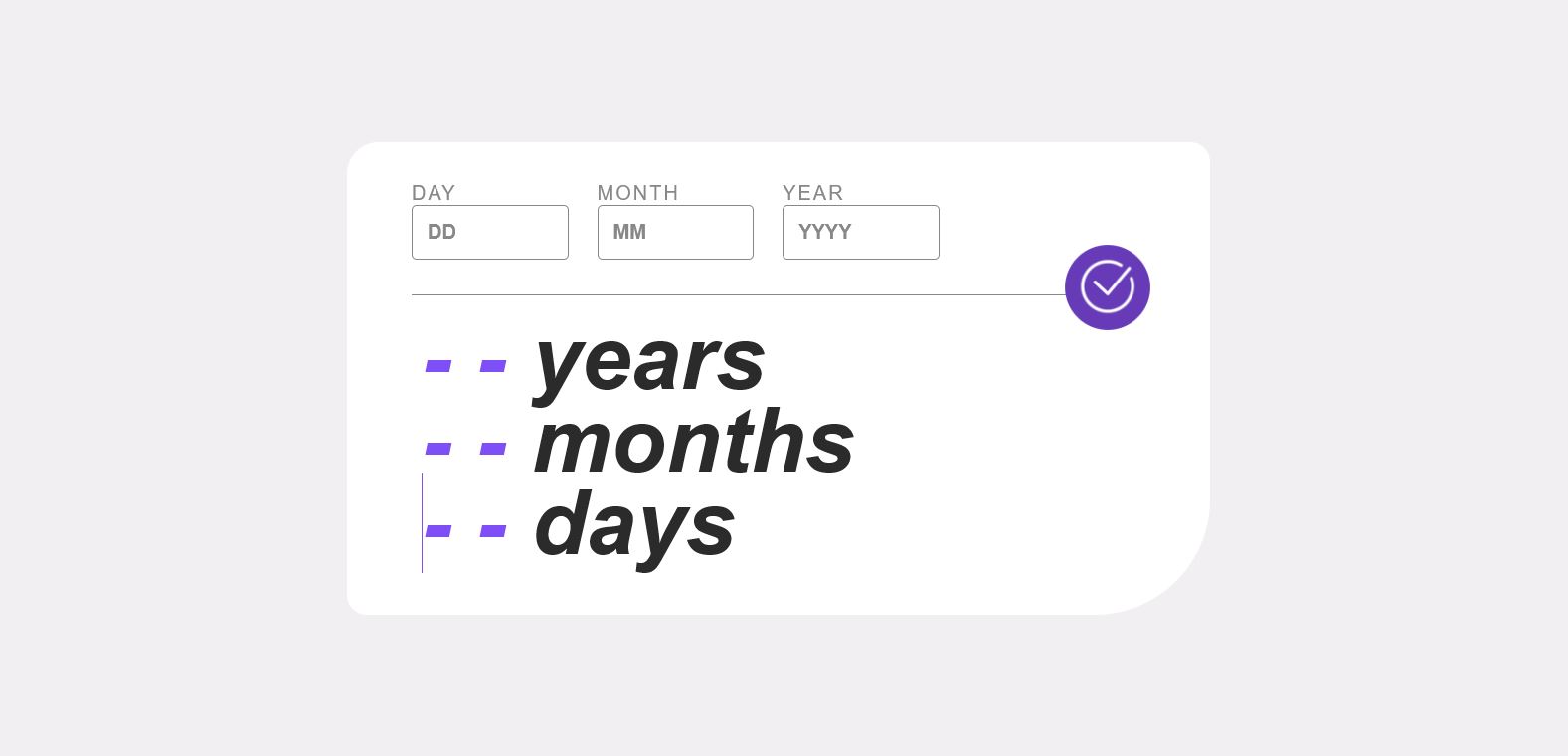 DAY
DD

MONTH
MM

YEAR
YYYY

- - years
- - months
- - days